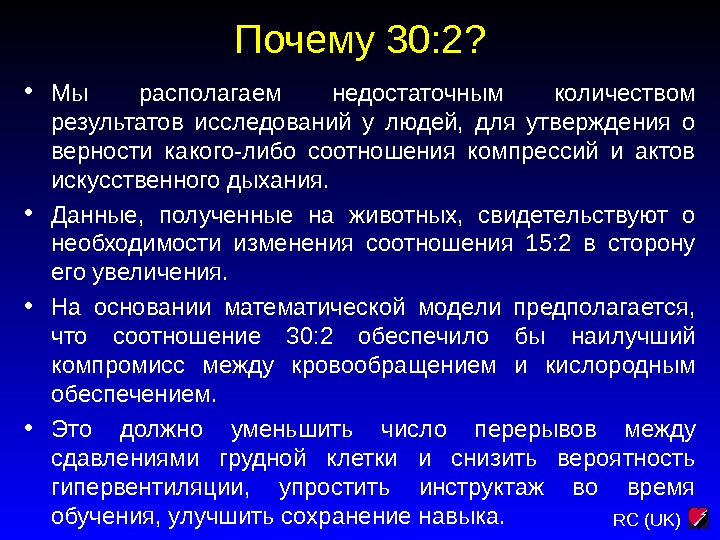 Почему 30:2?

• Мы располагаем недостаточным количеством результатов исследований у людей, для утверждения о верности какого-либо соотношения компрессий и актов искусственного дыхания.

• Данные, полученные на животных, свидетельствуют о необходимости изменения соотношения 15:2 в сторону его увеличения.

• На основании математической модели предполагается, что соотношение 30:2 обеспечило бы наилучший компромисс между кровообращением и кислородным обеспечением.

• Это должно уменьшить число перерывов между сдавлениями грудной клетки и снизить вероятность гипервентиляции, упростить инструктаж во время обучения, улучшить сохранение навыка.

RC (UK)